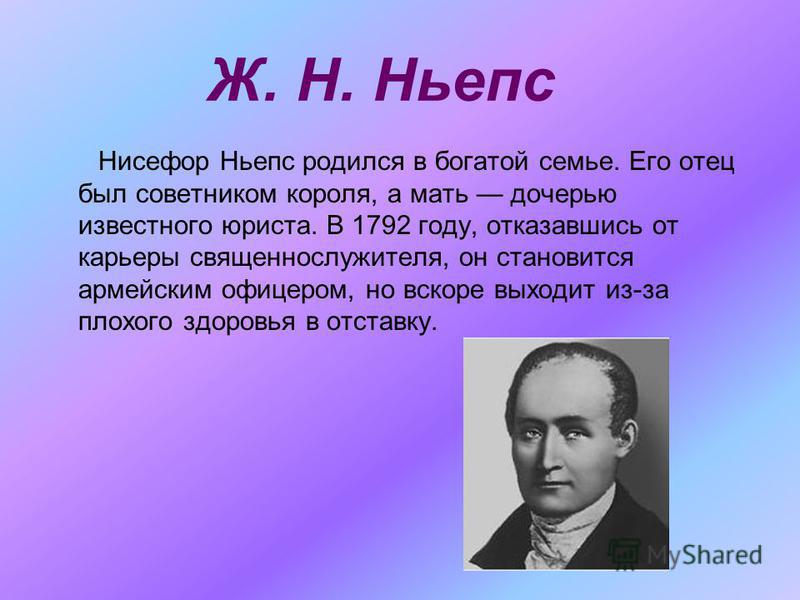 Ж. Н. Ньепс

Нисефор Ньепс родился в богатой семье. Его отец был советником короля, а мать — дочерью известного юриста. В 1792 году, отказавшись от карьеры священнослужителя, он становится армейским офицером, но вскоре выходит из-за плохого здоровья в отставку.

MyShared